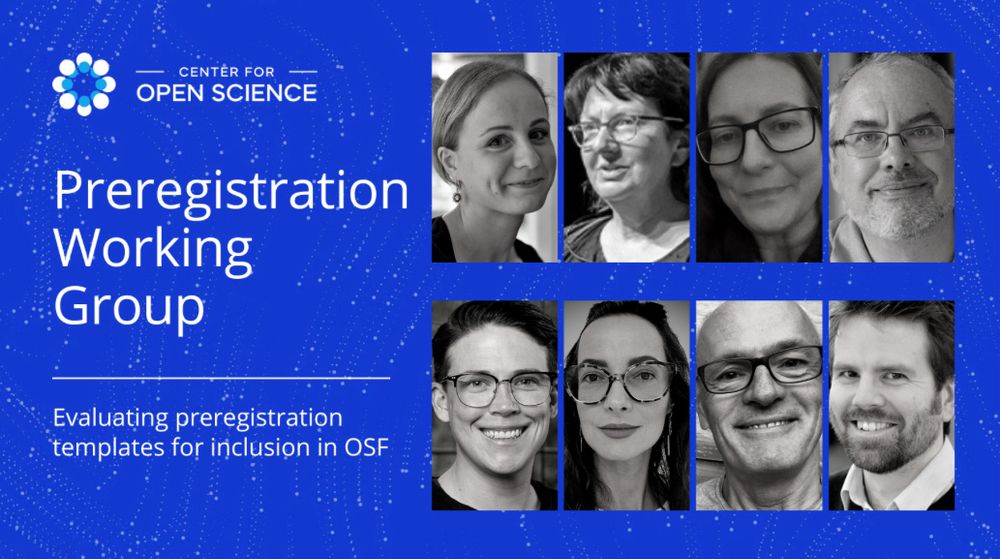 CENTER FOR
OPEN SCIENCE

Preregistration Working Group

Evaluating preregistration templates for inclusion in OSF